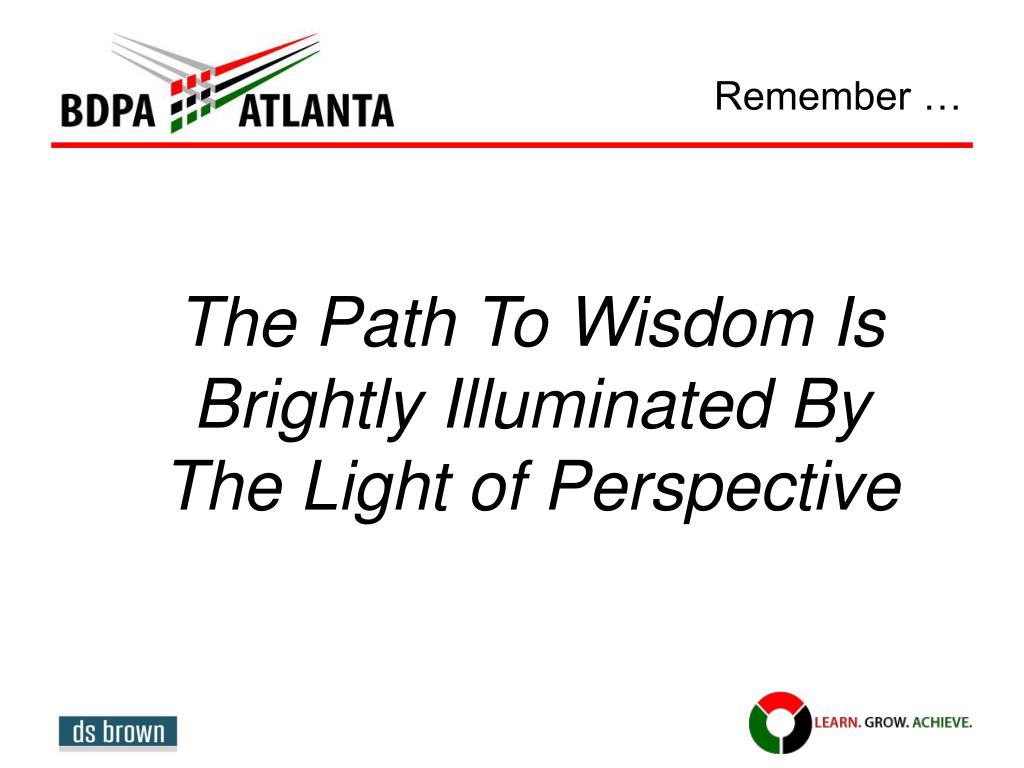 BDPA ATLANTA

Remember …

The Path To Wisdom Is Brightly Illuminated By The Light of Perspective

ds brown

LEARN. GROW. ACHIEVE.